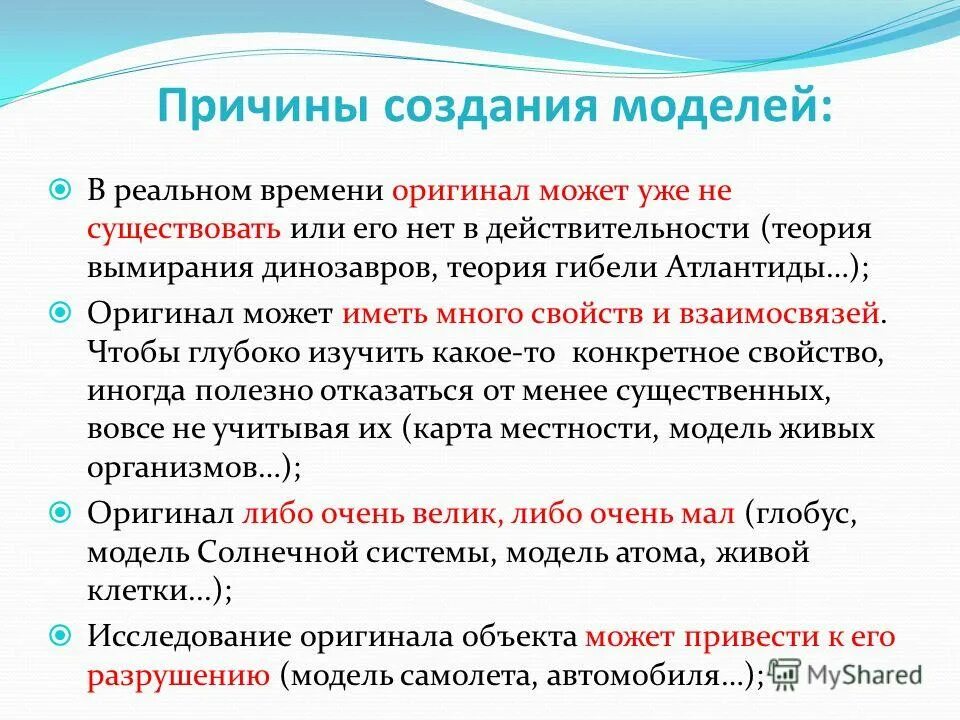 Причины создания моделей:

В реальном времени оригинал может уже не существовать или его нет в действительности (теория вымирания динозавров, теория гибели Атлантиды…);

Оригинал может иметь много свойств и взаимосвязей. Чтобы глубоко изучить какое-то конкретное свойство, иногда полезно отказаться от менее существенных, вовсе не учитывая их (карта местности, модель живых организмов…);

Оригинал либо очень велик, либо очень мал (глобус, модель Солнечной системы, модель атома, живой клетки…);

Исследование оригинала объекта может привести к его разрушению (модель самолета, автомобиля…);

MyShared